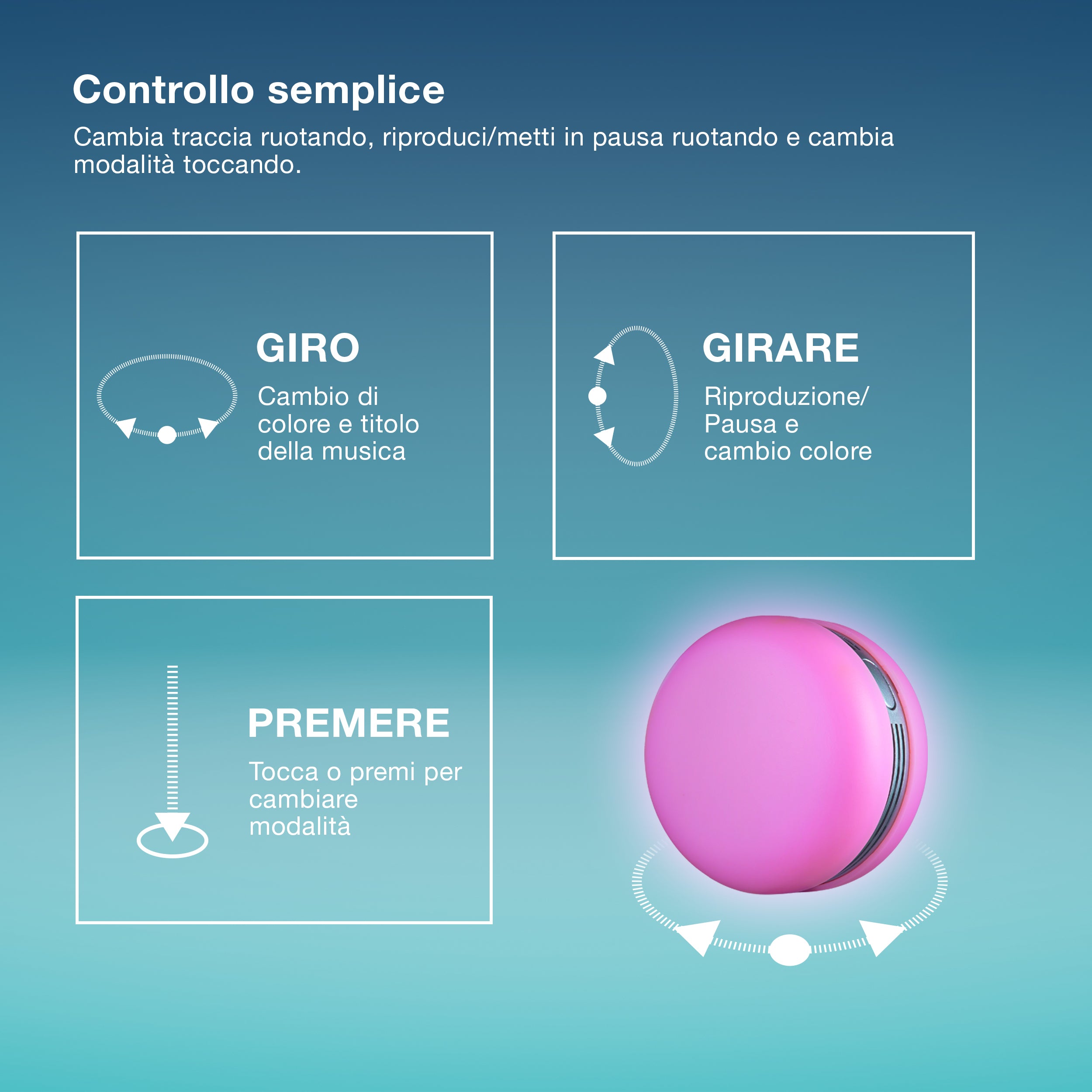 Controllo semplice

Cambia traccia ruotando, riproduci/metti in pausa ruotando e cambia modalità toccando.

GIRO

Cambio di colore e titolo della musica

GIRARE

Riproduzione/ Pausa e cambio colore

PREMERE

Tocca o premi per cambiare modalità